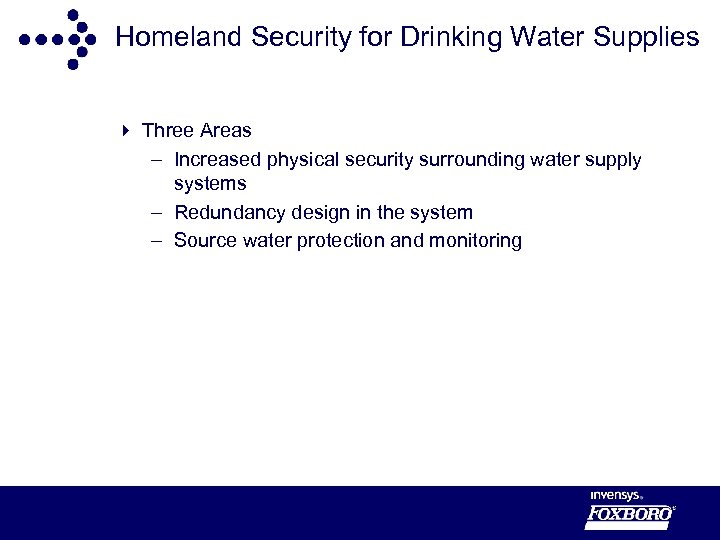 Homeland Security for Drinking Water Supplies

Three Areas
– Increased physical security surrounding water supply systems
– Redundancy design in the system
– Source water protection and monitoring

invensys.
FOXBORO